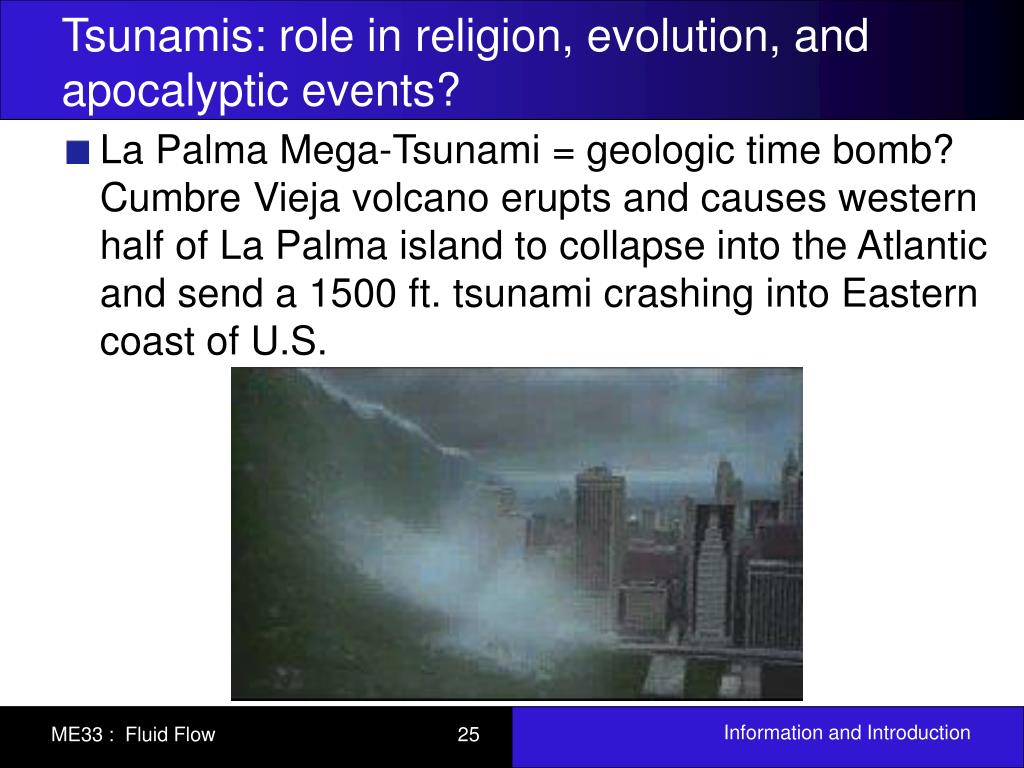 Tsunamis: role in religion, evolution, and apocalyptic events?

La Palma Mega-Tsunami = geologic time bomb? Cumbre Vieja volcano erupts and causes western half of La Palma island to collapse into the Atlantic and send a 1500 ft. tsunami crashing into Eastern coast of U.S.

ME33 : Fluid Flow

25

Information and Introduction